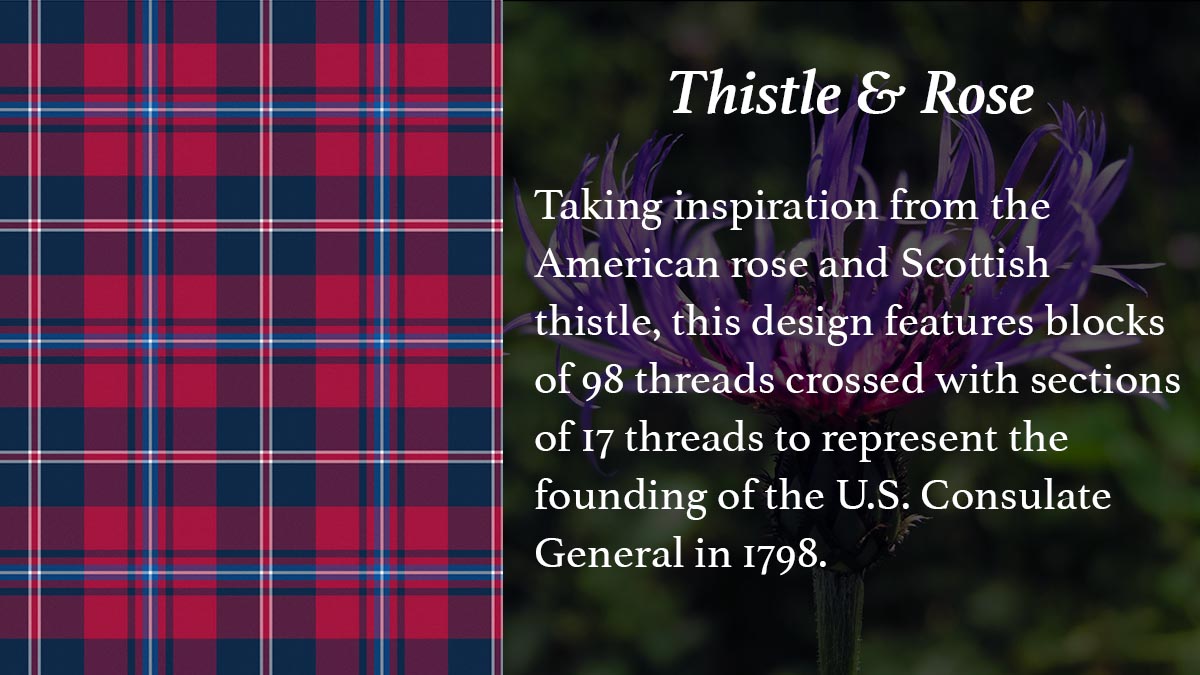 Thistle & Rose

Taking inspiration from the American rose and Scottish thistle, this design features blocks of 98 threads crossed with sections of 17 threads to represent the founding of the U.S. Consulate General in 1798.